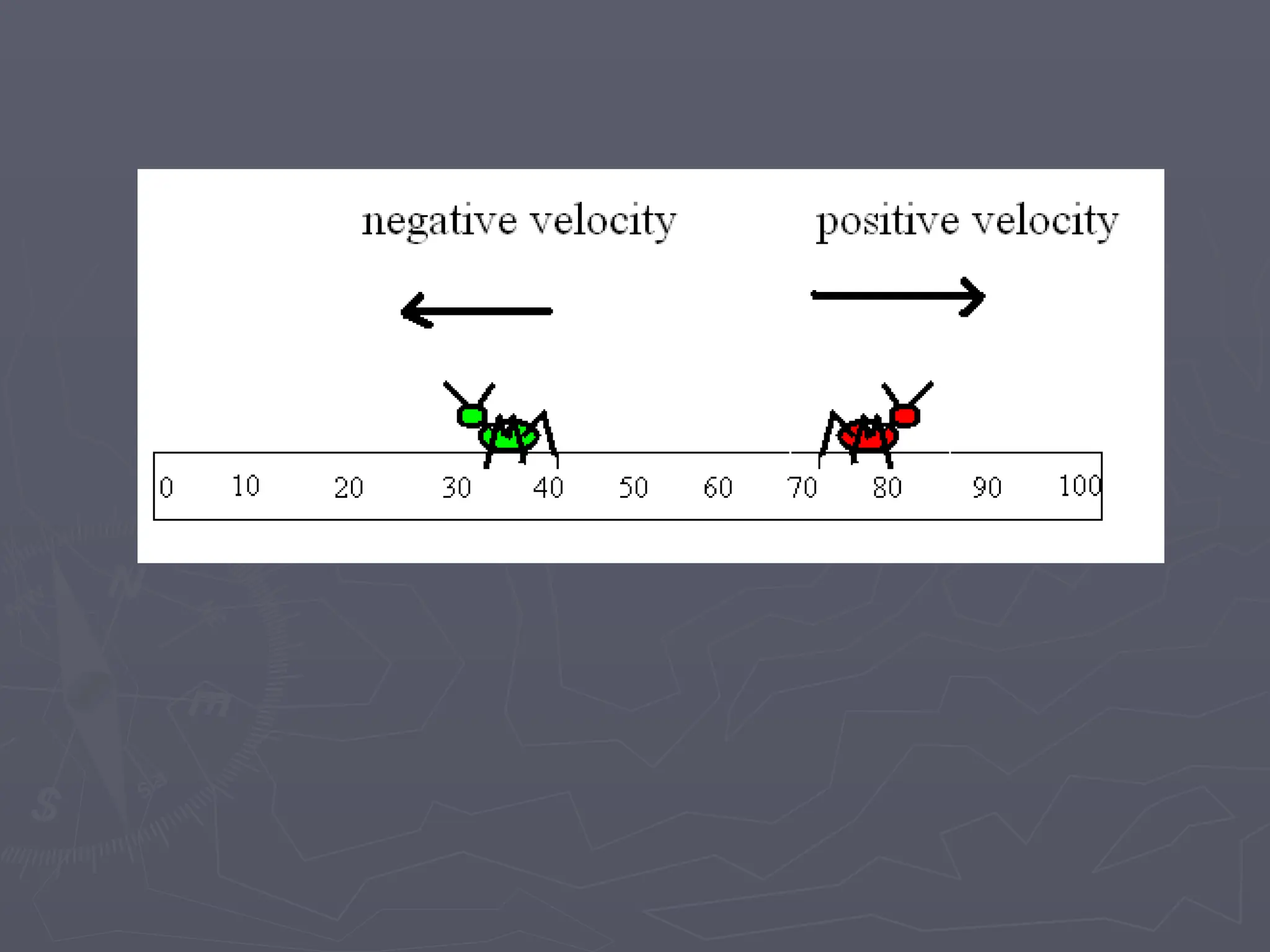 negative velocity

positive velocity

0 10 20 30 40 50 60 70 80 90 100